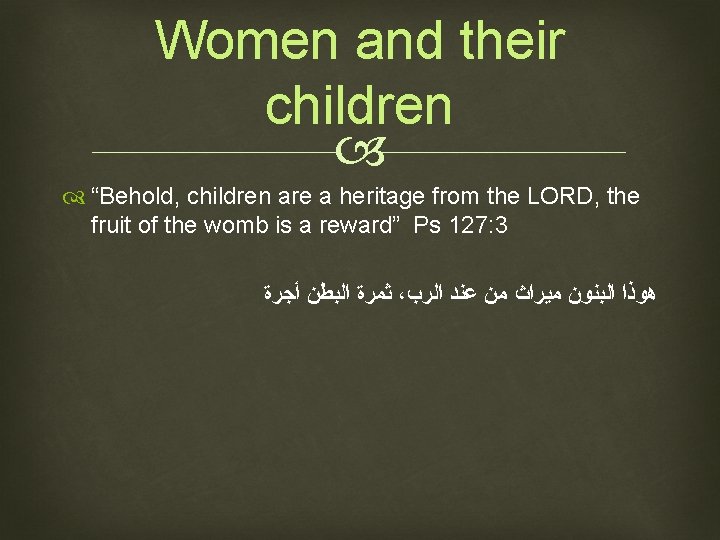 Women and their children

“Behold, children are a heritage from the LORD, the fruit of the womb is a reward” Ps 127:3

هوذا البنون ميراث من عند الرب، ثمرة البطن أجرة